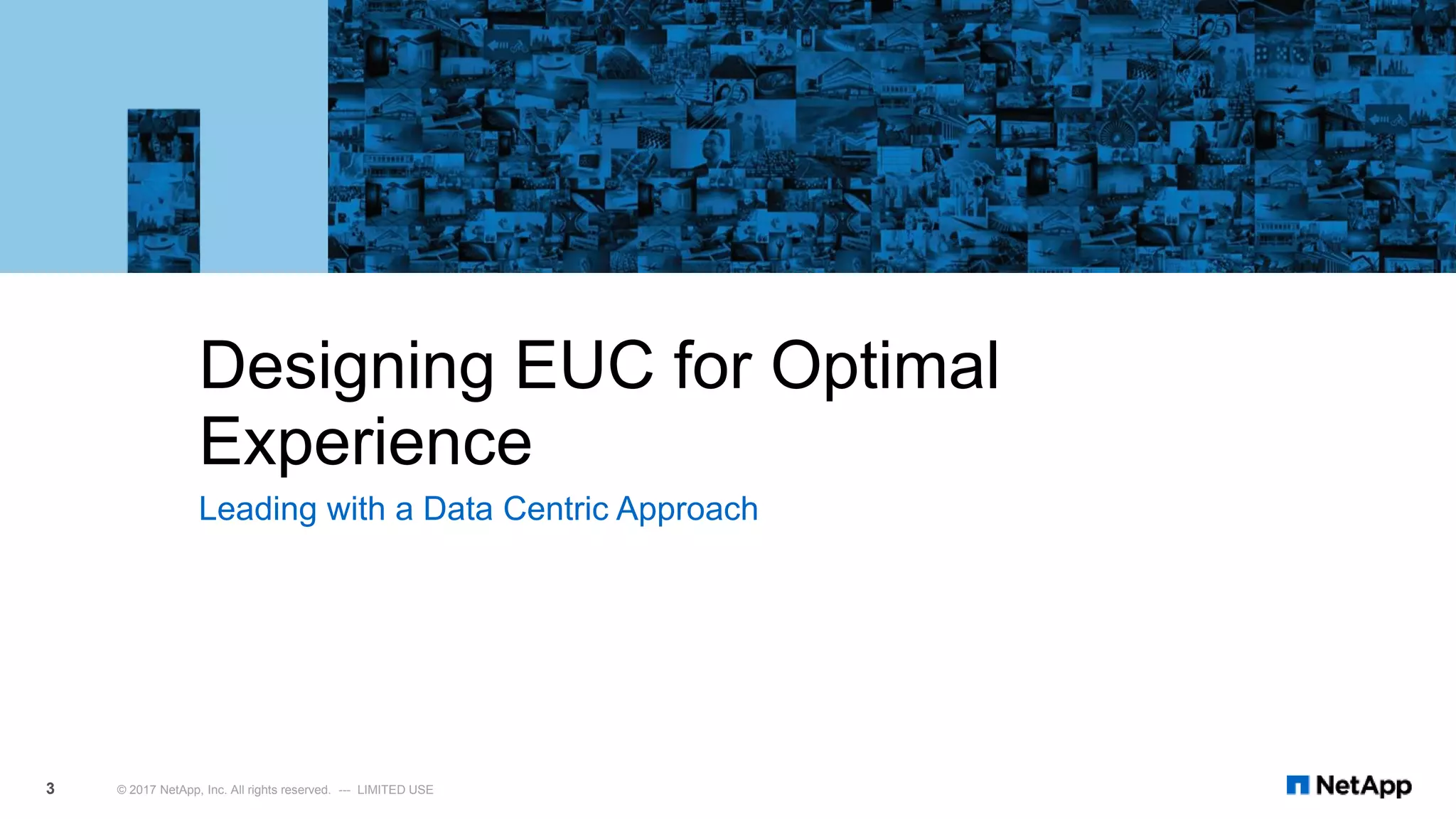 Designing EUC for Optimal Experience

Leading with a Data Centric Approach

3 © 2017 NetApp, Inc. All rights reserved. --- LIMITED USE

NetApp